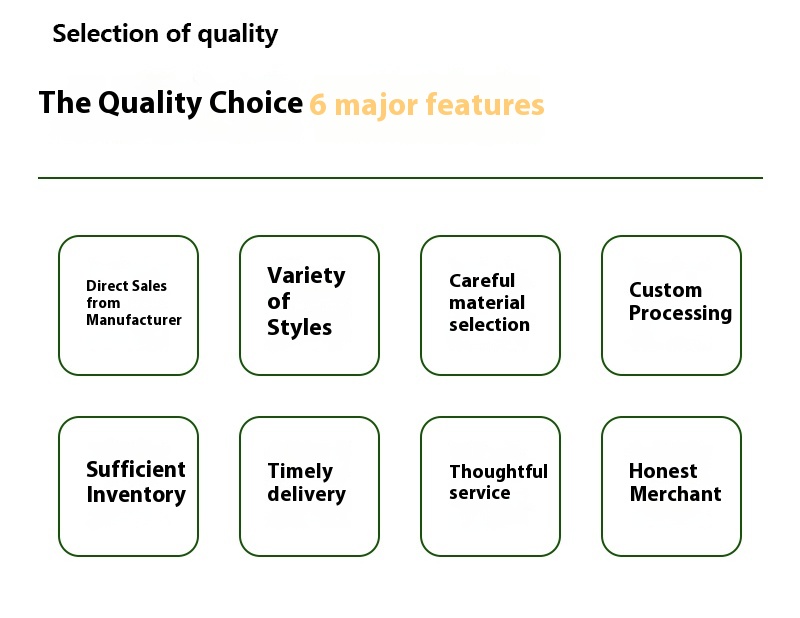 Selection of quality

The Quality Choice 6 major features

Direct Sales from Manufacturer

Variety of Styles

Careful material selection

Custom Processing

Sufficient Inventory

Timely delivery

Thoughtful service

Honest Merchant